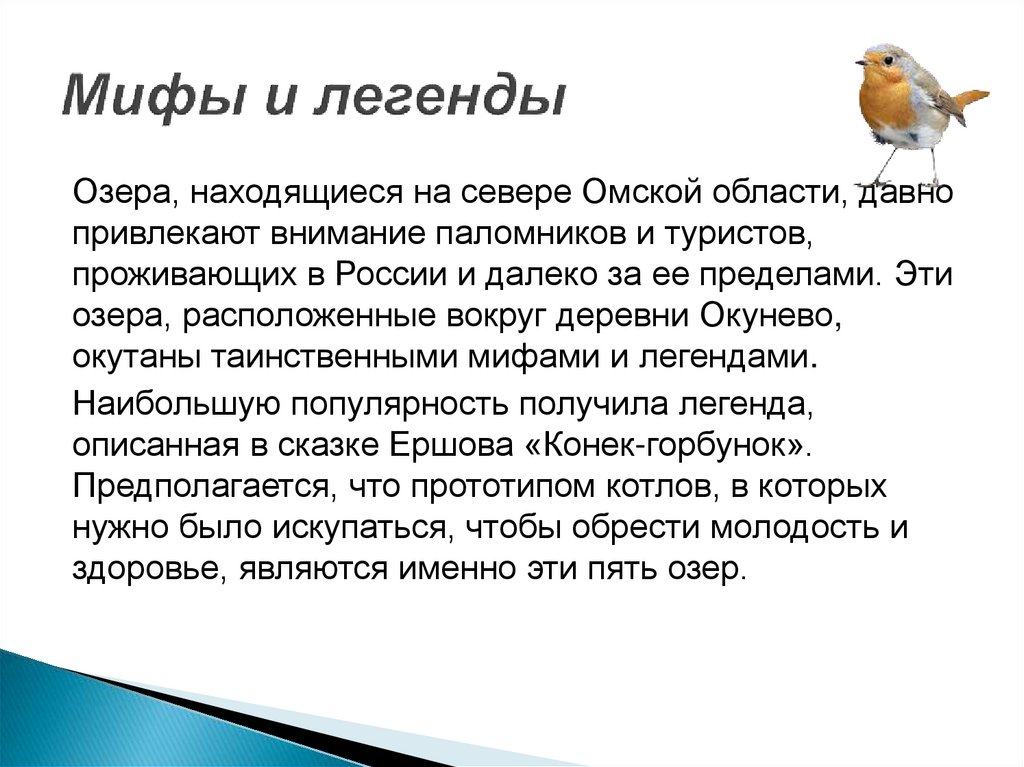 Мифы и легенды

Озера, находящиеся на севере Омской области, давно привлекают внимание паломников и туристов, проживающих в России и далеко за ее пределами. Эти озера, расположенные вокруг деревни Окунево, окутаны таинственными мифами и легендами.

Наибольшую популярность получила легенда, описанная в сказке Ершова «Конек-горбунок». Предполагается, что прототипом котлов, в которых нужно было искупаться, чтобы обрести молодость и здоровье, являются именно эти пять озер.